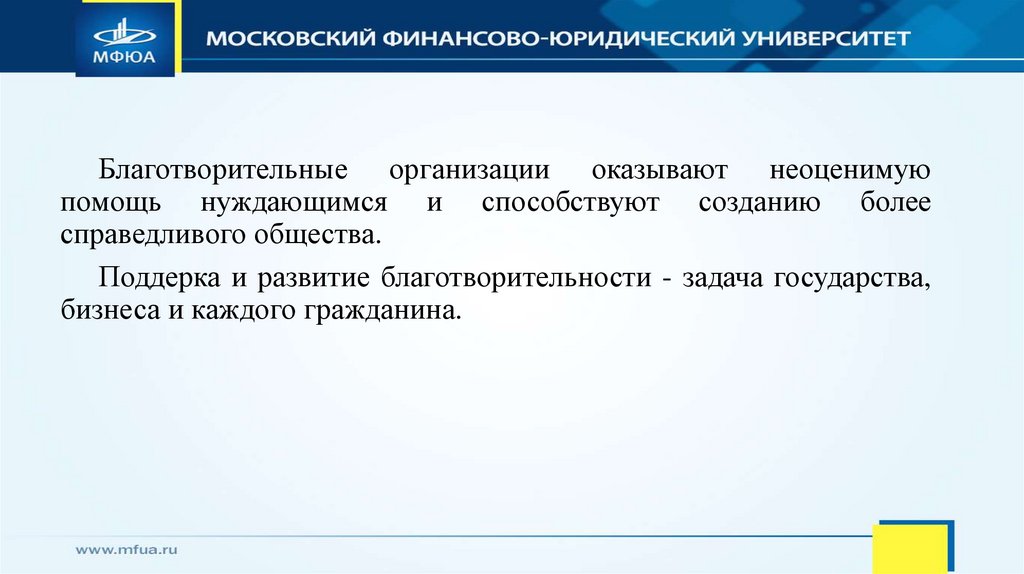 МФЮА

МОСКОВСКИЙ ФИНАНСОВО-ЮРИДИЧЕСКИЙ УНИВЕРСИТЕТ

Благотворительные организации оказывают неоценимую помощь нуждающимся и способствуют созданию более справедливого общества.

Поддерка и развитие благотворительности - задача государства, бизнеса и каждого гражданина.

www.mfua.ru